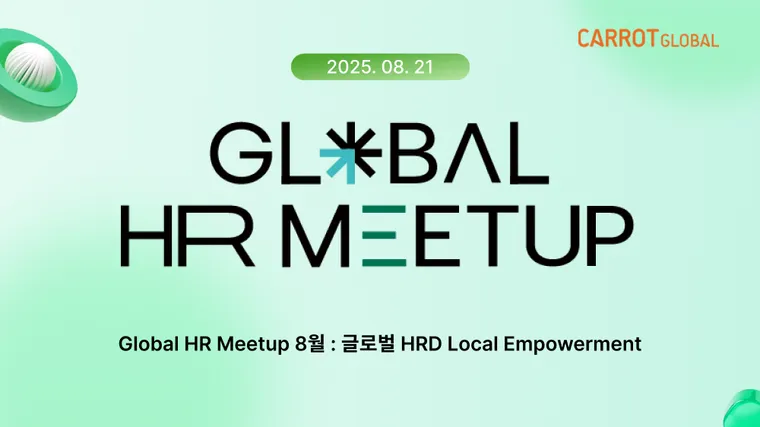 CARROT GLOBAL

2025. 08. 21

GLOBAL
HR MEETUP

Global HR Meetup 8월 : 글로벌 HRD Local Empowerment